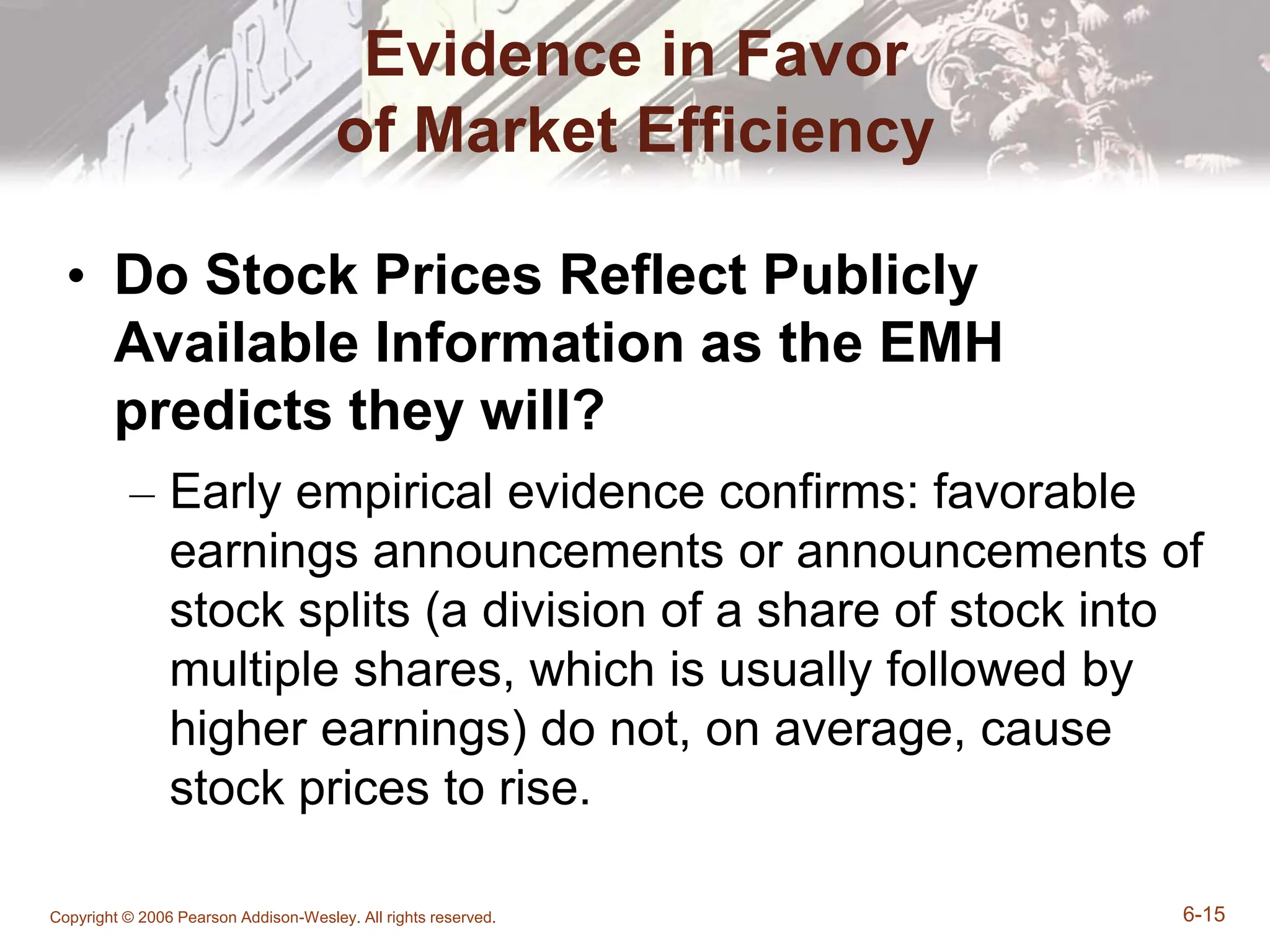 YORK

Evidence in Favor of Market Efficiency

• Do Stock Prices Reflect Publicly Available Information as the EMH predicts they will?

– Early empirical evidence confirms: favorable earnings announcements or announcements of stock splits (a division of a share of stock into multiple shares, which is usually followed by higher earnings) do not, on average, cause stock prices to rise.

Copyright © 2006 Pearson Addison-Wesley. All rights reserved.

6-15